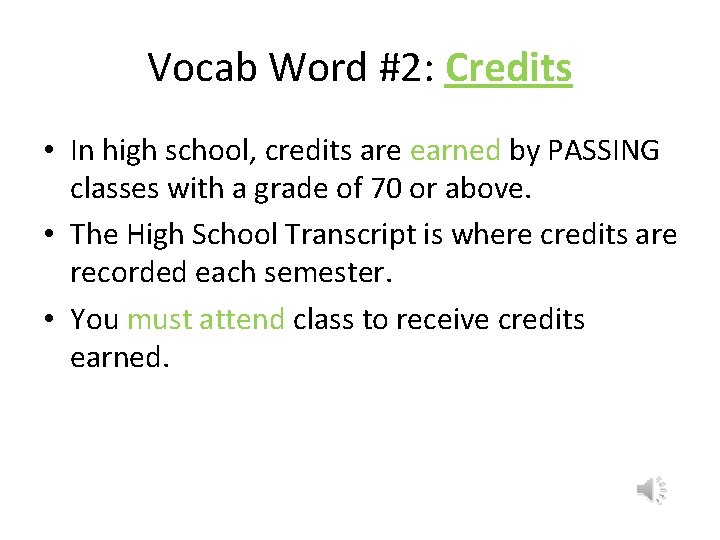 Vocab Word #2: Credits

• In high school, credits are earned by PASSING classes with a grade of 70 or above.
• The High School Transcript is where credits are recorded each semester.
• You must attend class to receive credits earned.